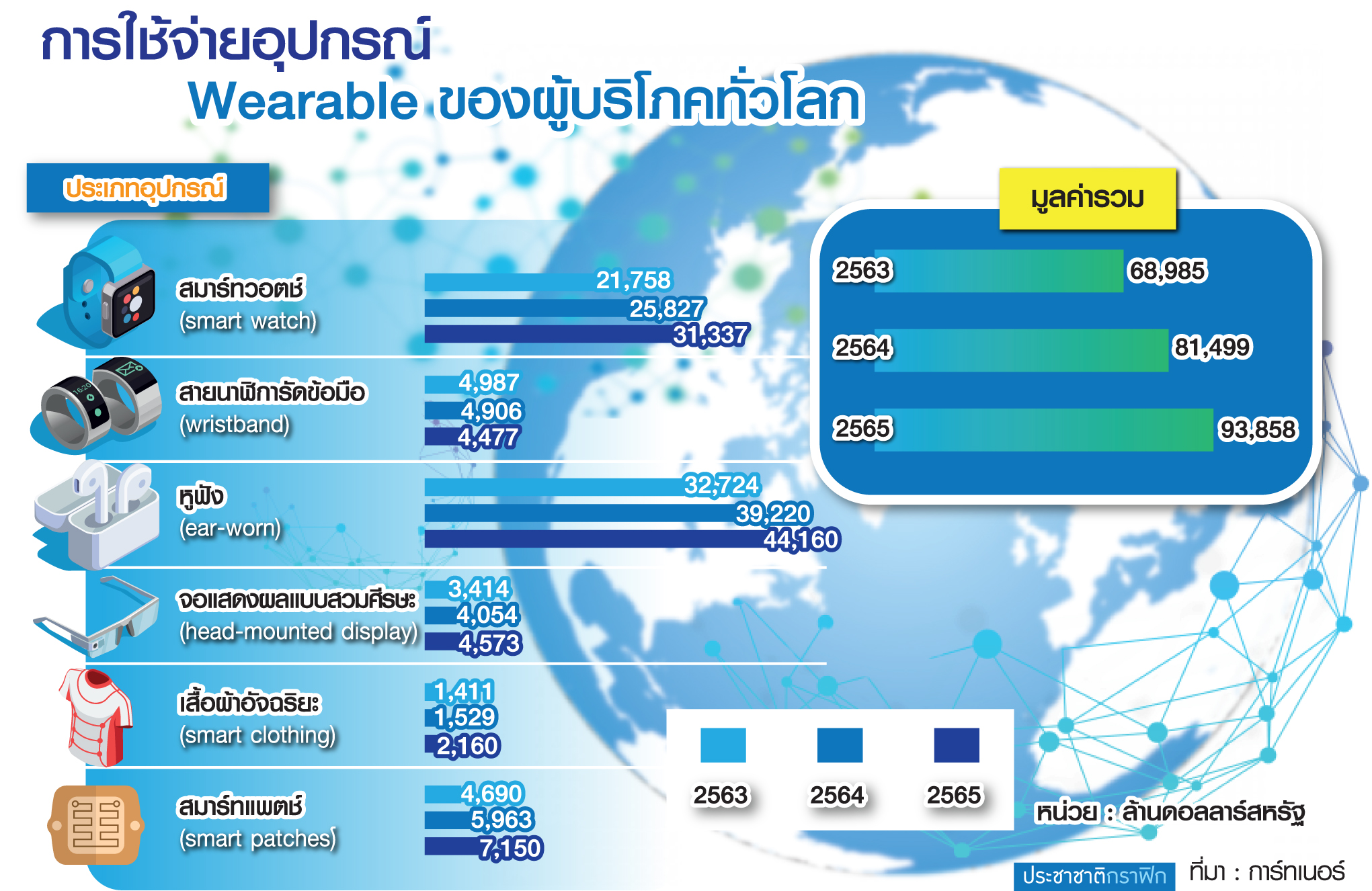 การใช้จ่ายอุปกรณ์
Wearable ของผู้บริโภคทั่วโลก

ประเภทอุปกรณ์

สมาร์ทวอตช์
(smart watch)
21,758
25,827
31,337

สายนาฬิการัดข้อมือ
(wristband)
4,987
4,906
4,477

หูฟัง
(ear-worn)
32,724
39,220
44,160

จอแสดงผลแบบสวมศีรษะ
(head-mounted display)
3,414
4,054
4,573

เสื้อผ้าอัจฉริยะ
(smart clothing)
1,411
1,529
2,160

สมาร์ทแพตช์
(smart patches)
4,690
5,963
7,150

มูลค่ารวม
2563 68,985
2564 81,499
2565 93,858

2563 2564 2565

หน่วย : ล้านดอลลาร์สหรัฐ

ประชาชาติกราฟิก ที่มา : การ์ทเนอร์